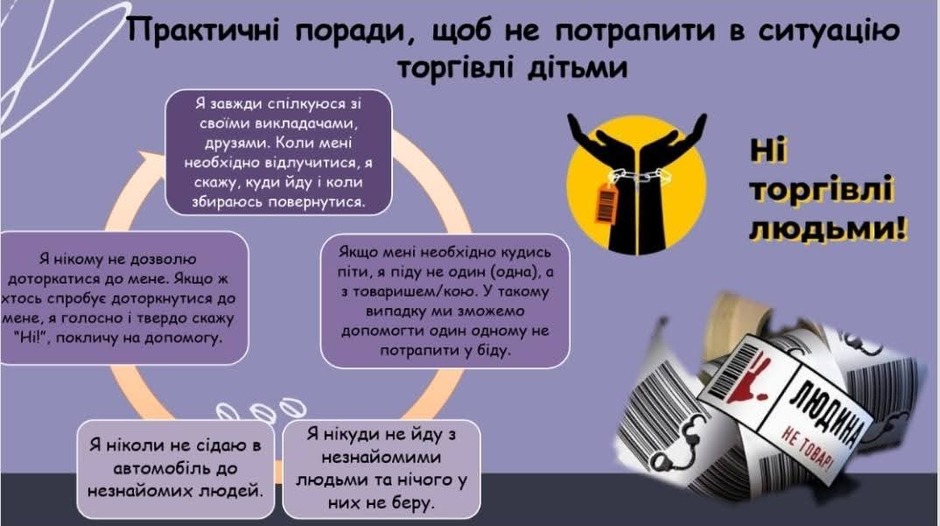 Практичні поради, щоб не потрапити в ситуацію торгівлі дітьми

Я завжди спілкуюся зі своїми викладачами, друзями. Коли мені необхідно відлучитися, я скажу, куди йду і коли збираюсь повернутися.

Якщо мені необхідно кудись піти, я піду не один (одна), а з товаришем/кою. У такому випадку ми зможемо допомогти один одному не потрапити у біду.

Я нікуди не йду з незнайомими людьми та нічого у них не беру.

Я ніколи не сідаю в автомобіль до незнайомих людей.

Я нікому не дозволю доторкатися до мене. Якщо ж хтось спробує доторкнутися до мене, я голосно і твердо скажу "Ні!", покличу на допомогу.

Ні торгівлі людьми!

ЛЮДИНА НЕ ТОВАР!